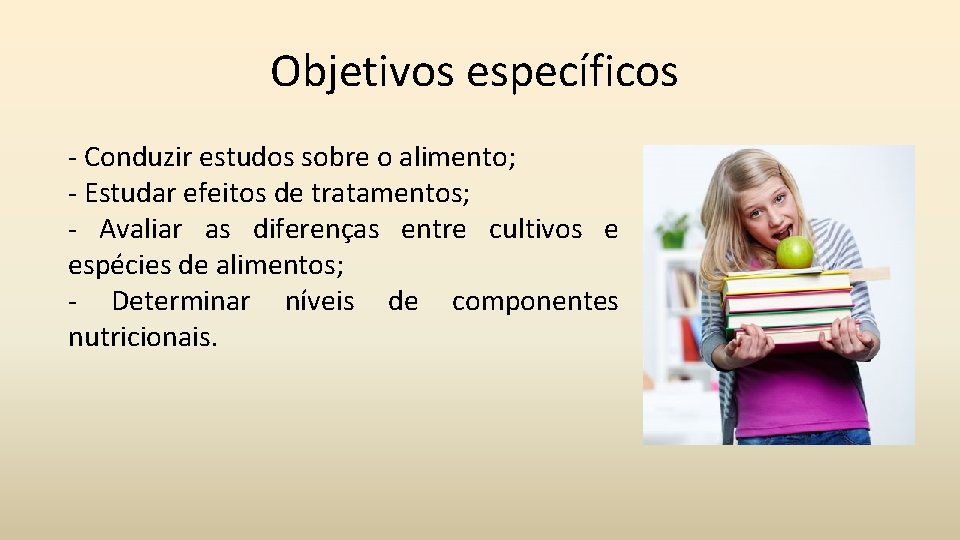 Objetivos específicos

- Conduzir estudos sobre o alimento;
- Estudar efeitos de tratamentos;
- Avaliar as diferenças entre cultivos e espécies de alimentos;
- Determinar níveis de componentes nutricionais.